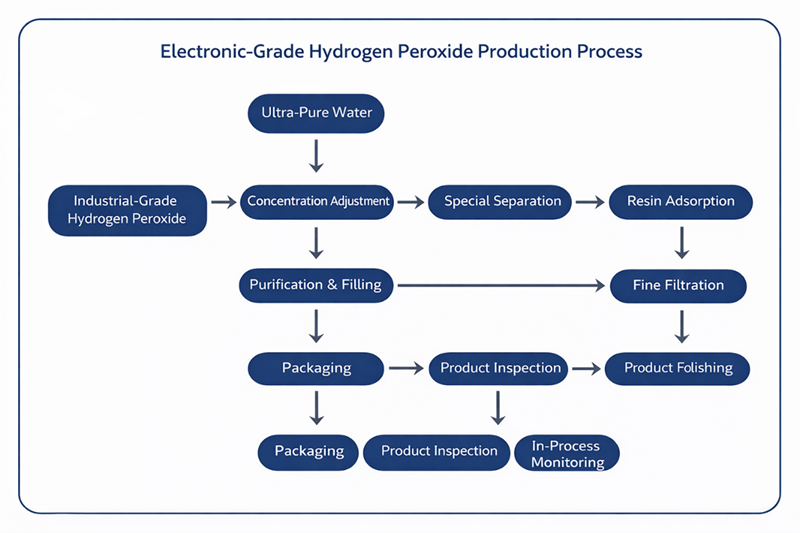 Electronic-Grade Hydrogen Peroxide Production Process

Ultra-Pure Water

Industrial-Grade Hydrogen Peroxide

Concentration Adjustment

Special Separation

Resin Adsorption

Purification & Filling

Fine Filtration

Packaging

Product Inspection

Product Folishing

Packaging

Product Inspection

In-Process Monitoring